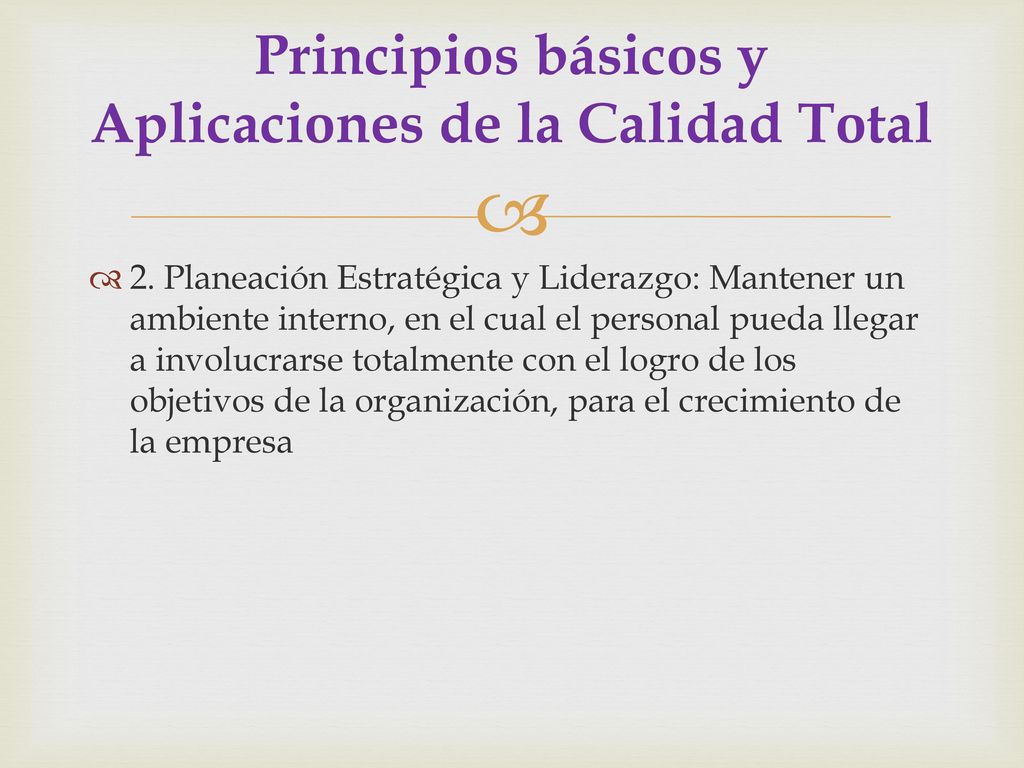 Principios básicos y Aplicaciones de la Calidad Total

2. Planeación Estratégica y Liderazgo: Mantener un ambiente interno, en el cual el personal pueda llegar a involucrarse totalmente con el logro de los objetivos de la organización, para el crecimiento de la empresa